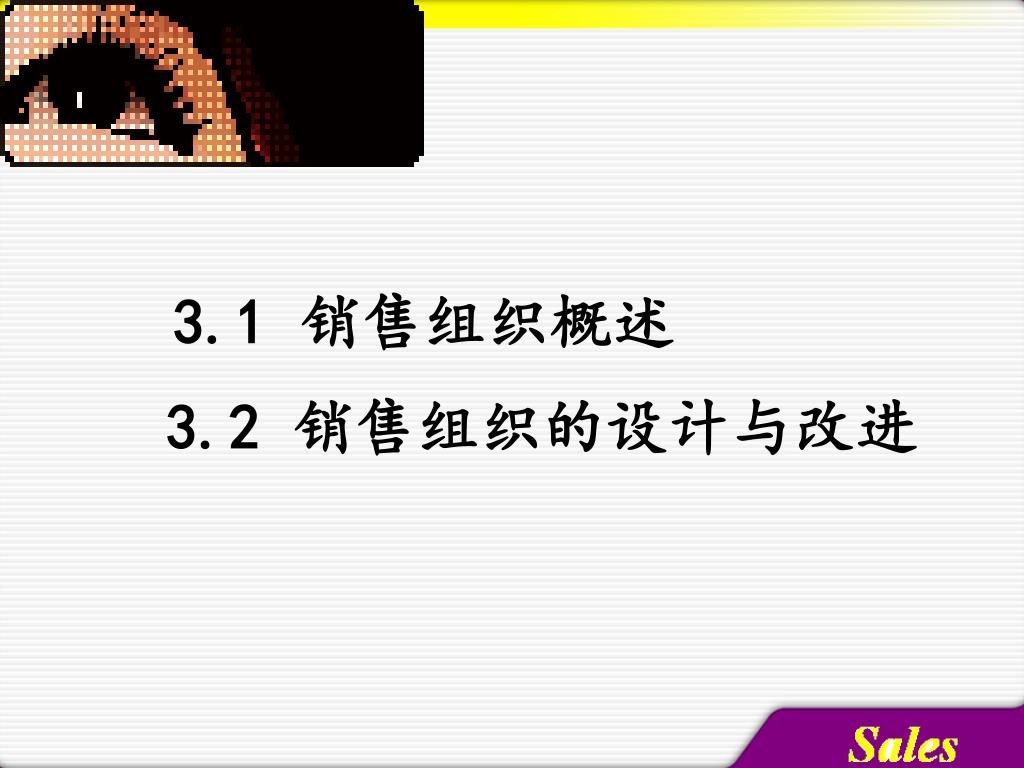 3.1 销售组织概述

3.2 销售组织的设计与改进

Sales